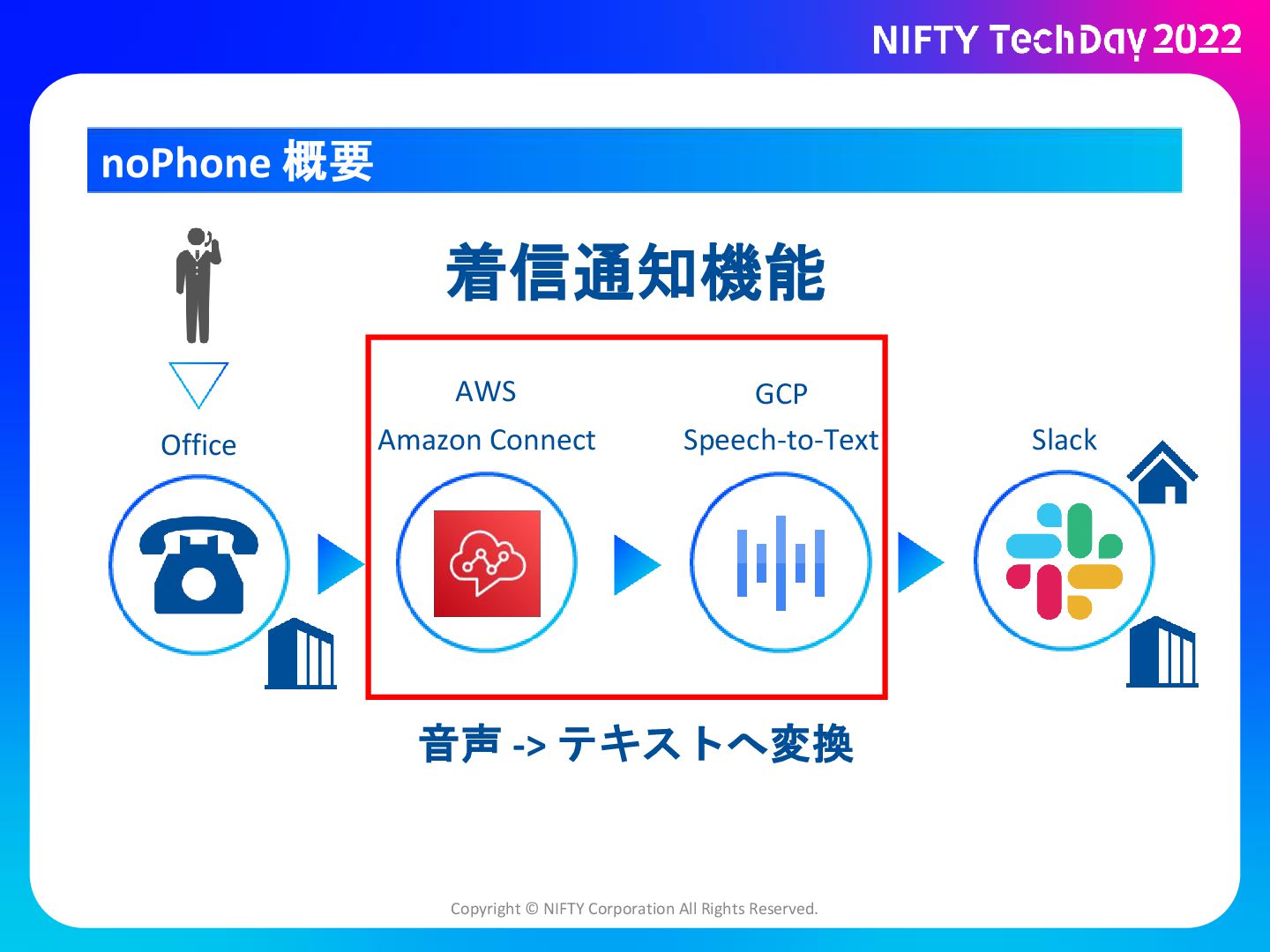 NIFTY TechDay 2022

noPhone 概要

着信通知機能

Office

AWS
Amazon Connect

GCP
Speech-to-Text

Slack

音声 -> テキストへ変換

Copyright © NIFTY Corporation All Rights Reserved.